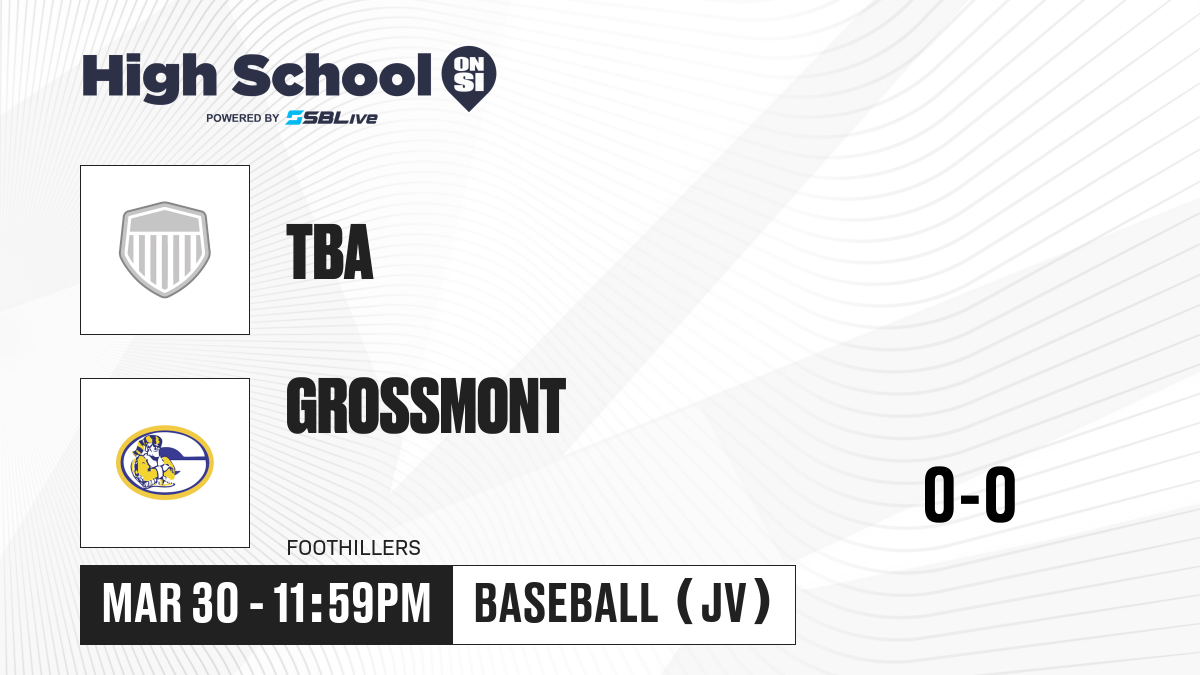 High School ON SI
POWERED BY SBLive

TBA

GROSSMONT

FOOTHILLERS

0-0

MAR 30 - 11:59PM

BASEBALL (JV)